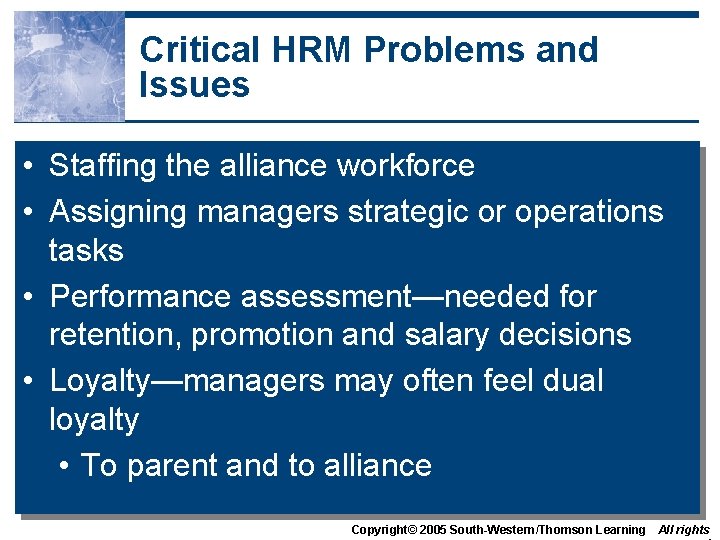 Critical HRM Problems and Issues

• Staffing the alliance workforce
• Assigning managers strategic or operations tasks
• Performance assessment—needed for retention, promotion and salary decisions
• Loyalty—managers may often feel dual loyalty
  • To parent and to alliance

Copyright© 2005 South-Western/Thomson Learning All rights